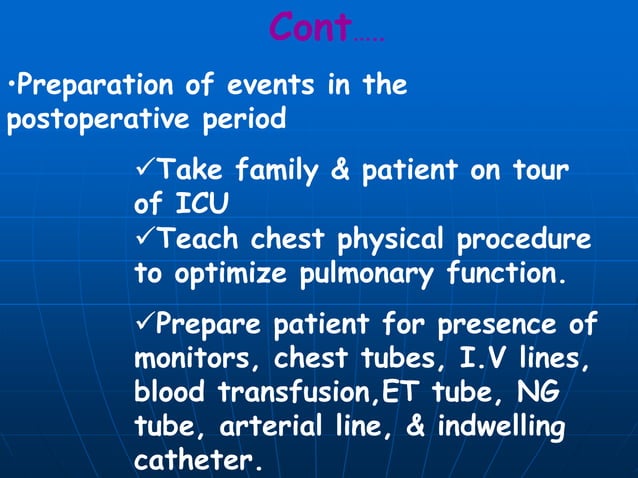 Cont…..

•Preparation of events in the postoperative period

✓Take family & patient on tour of ICU
✓Teach chest physical procedure to optimize pulmonary function.

✓Prepare patient for presence of monitors, chest tubes, I.V lines, blood transfusion,ET tube, NG tube, arterial line, & indwelling catheter.